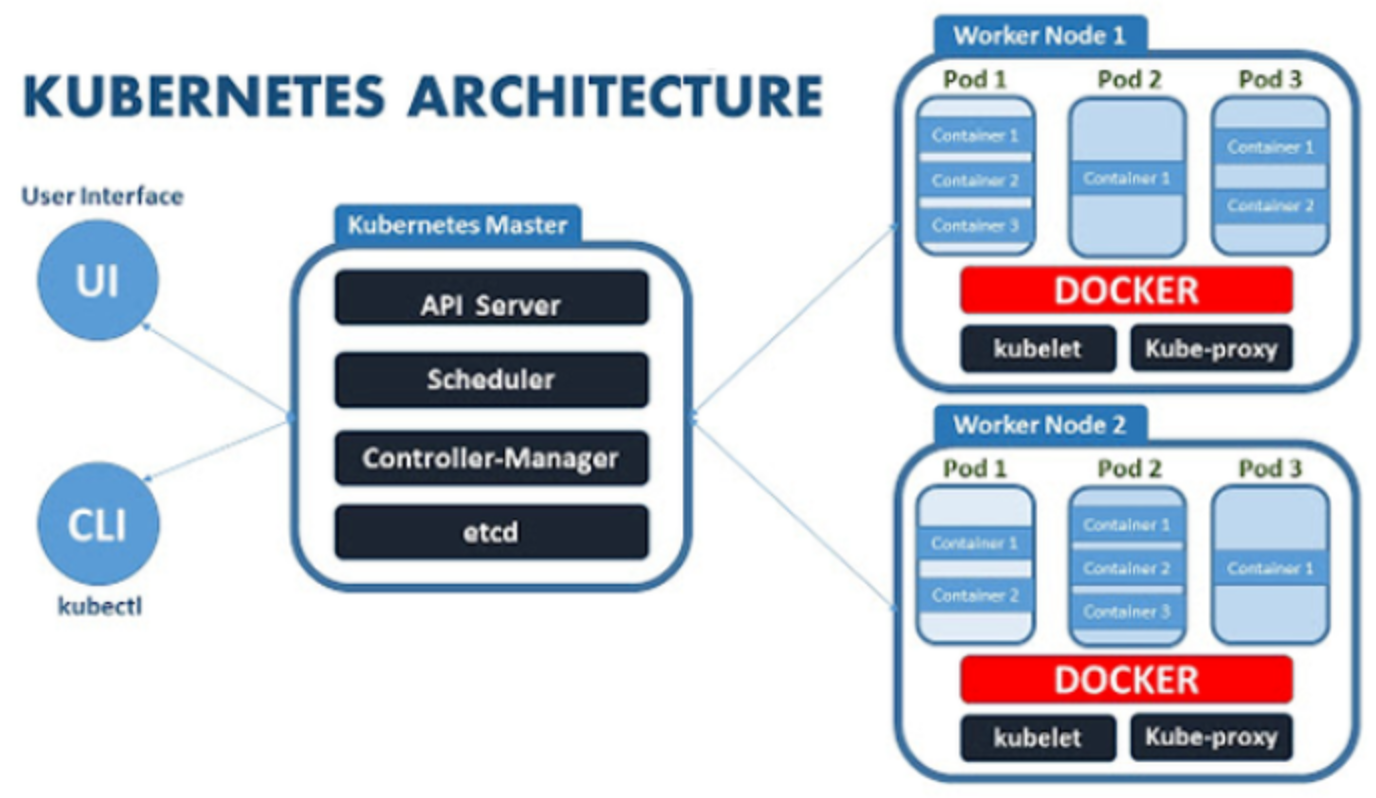 KUBERNETES ARCHITECTURE

User Interface

UI

CLI

kubectl

Kubernetes Master

API Server

Scheduler

Controller-Manager

etcd

Worker Node 1

Pod 1

Container 1

Container 2

Container 3

Pod 2

Container 1

Pod 3

Container 1

Container 2

DOCKER

kubelet

Kube-proxy

Worker Node 2

Pod 1

Container 1

Container 2

Pod 2

Container 1

Container 2

Container 3

Pod 3

Container 1

DOCKER

kubelet

Kube-proxy